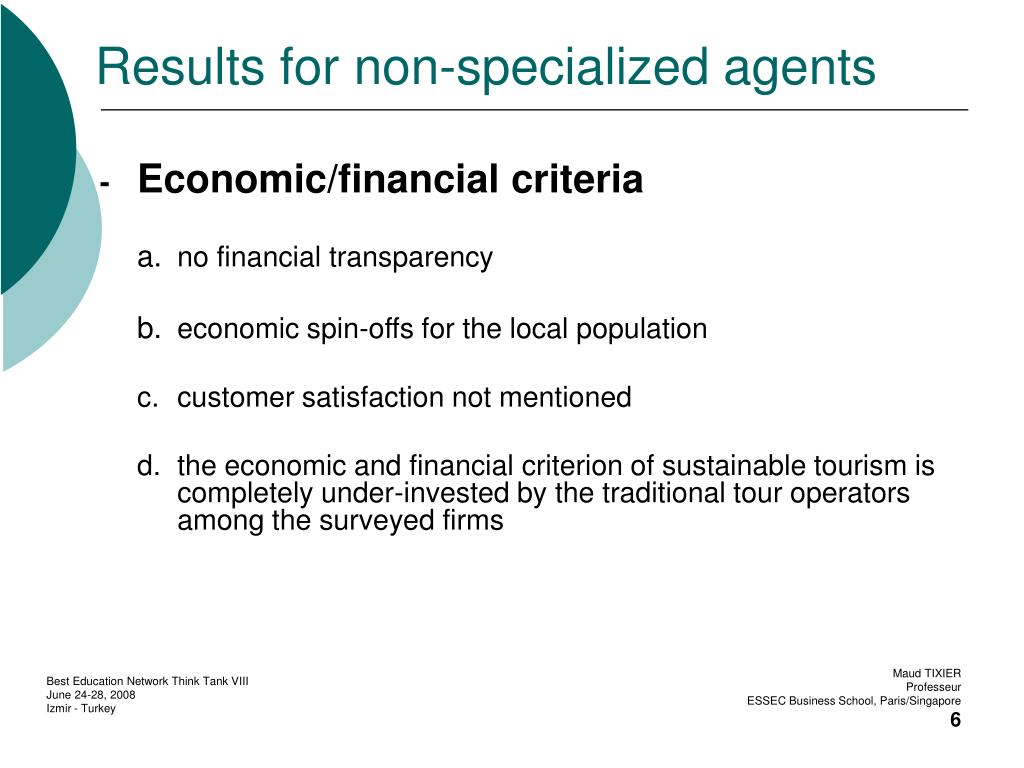 Results for non-specialized agents

- Economic/financial criteria

a. no financial transparency

b. economic spin-offs for the local population

c. customer satisfaction not mentioned

d. the economic and financial criterion of sustainable tourism is completely under-invested by the traditional tour operators among the surveyed firms

Best Education Network Think Tank VIII
June 24-28, 2008
Izmir - Turkey

Maud TIXIER
Professeur
ESSEC Business School, Paris/Singapore
6